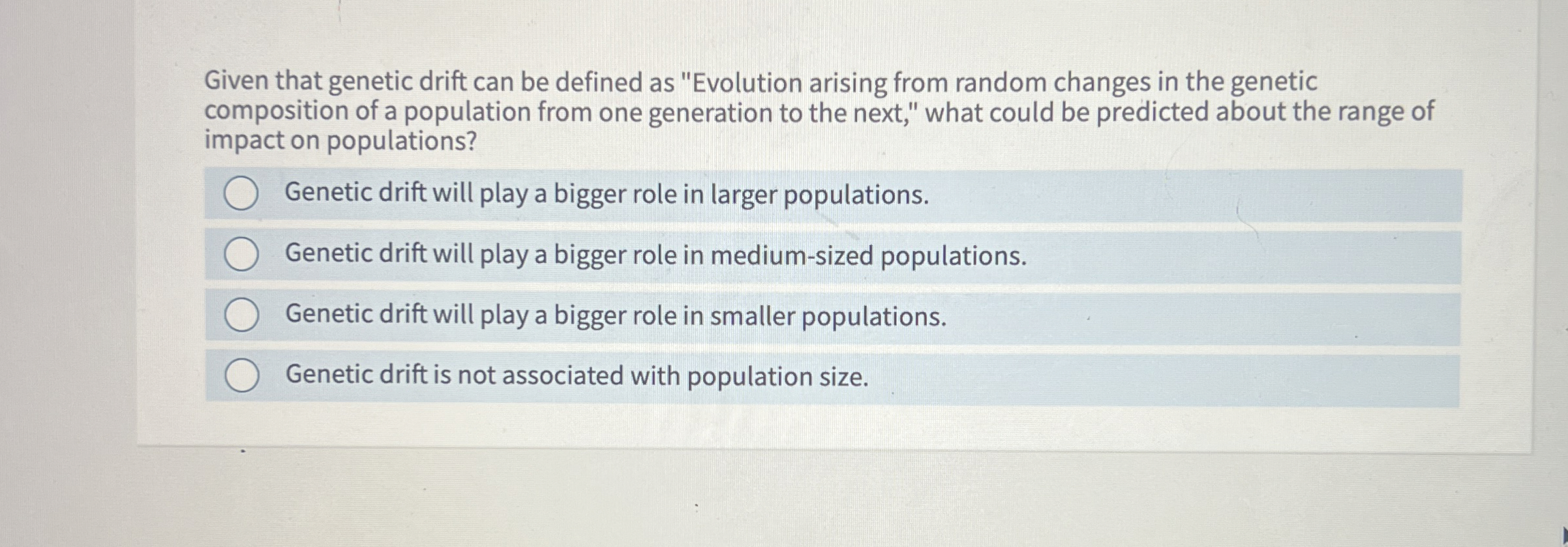 Given that genetic drift can be defined as "Evolution arising from random changes in the genetic composition of a population from one generation to the next," what could be predicted about the range of impact on populations?

Genetic drift will play a bigger role in larger populations.

Genetic drift will play a bigger role in medium-sized populations.

Genetic drift will play a bigger role in smaller populations.

Genetic drift is not associated with population size.